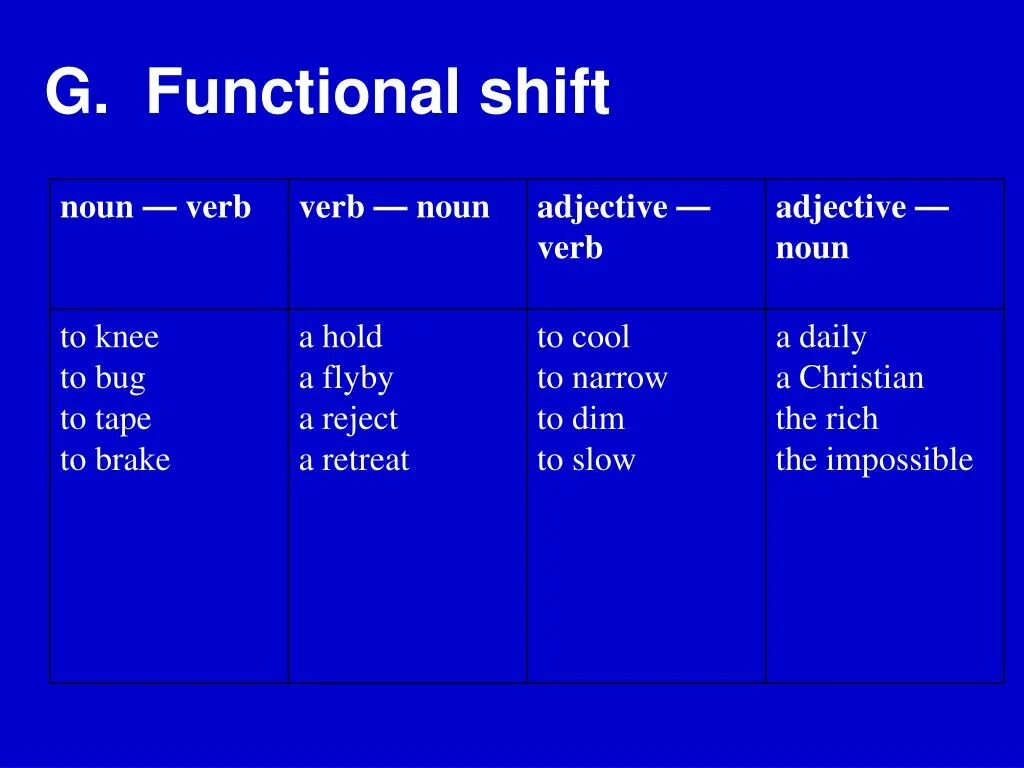 G. Functional shift

| noun — verb | verb — noun | adjective — verb | adjective — noun |
|---|---|---|---|
| to knee<br>to bug<br>to tape<br>to brake | a hold<br>a flyby<br>a reject<br>a retreat | to cool<br>to narrow<br>to dim<br>to slow | a daily<br>a Christian<br>the rich<br>the impossible |